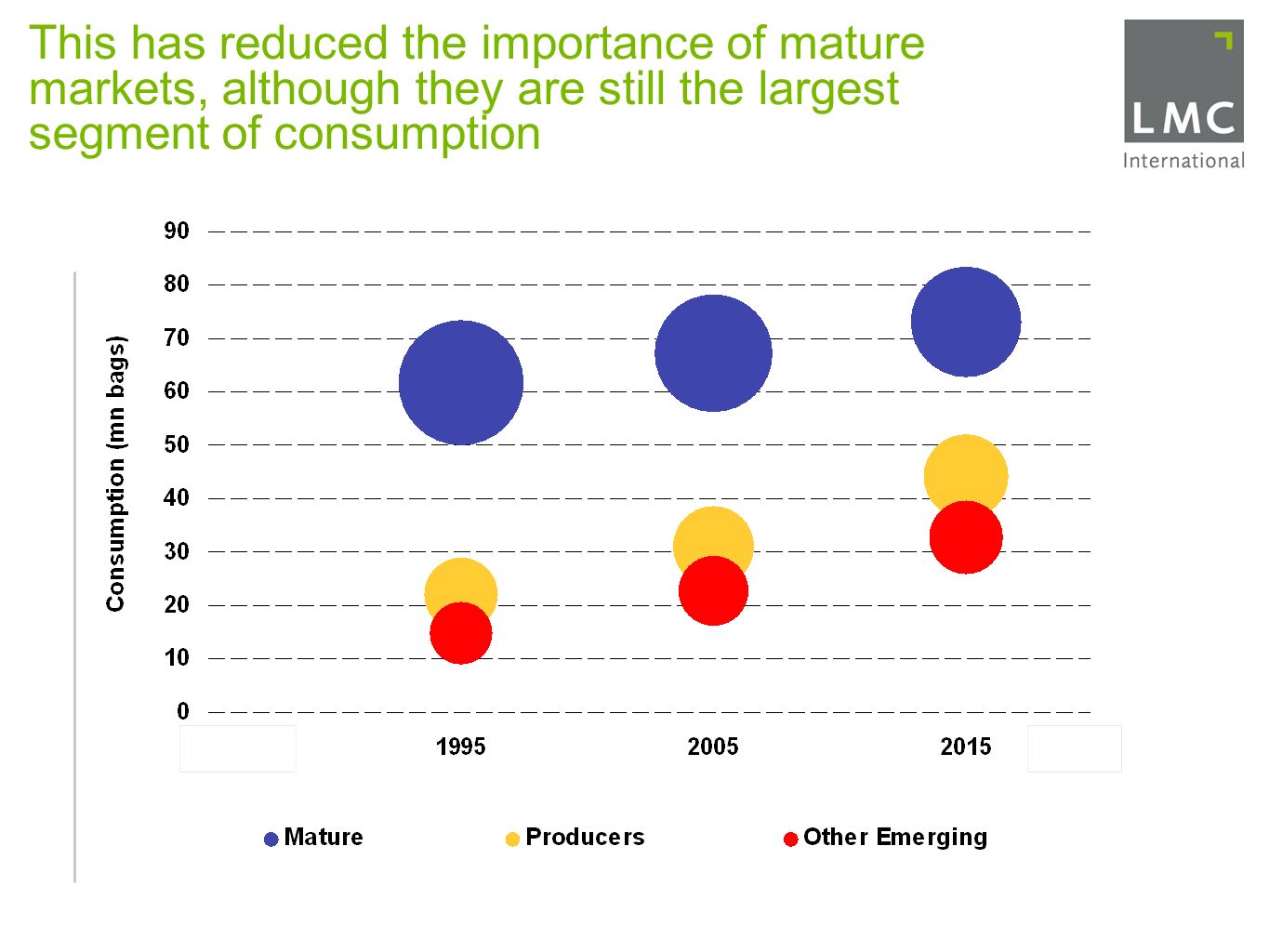 This has reduced the importance of mature markets, although they are still the largest segment of consumption

LMC
International

Consumption (mn bags)

90
80
70
60
50
40
30
20
10
0

1995
2005
2015

Mature
Producers
Other Emerging